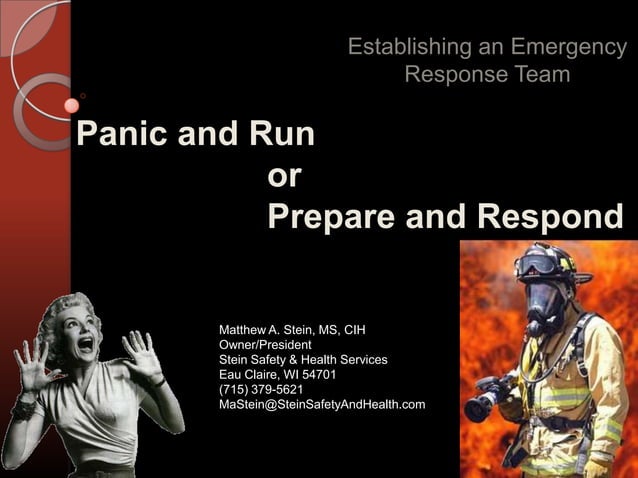 Establishing an Emergency Response Team

Panic and Run
or
Prepare and Respond

Matthew A. Stein, MS, CIH
Owner/President
Stein Safety & Health Services
Eau Claire, WI 54701
(715) 379-5621
MaStein@SteinSafetyAndHealth.com